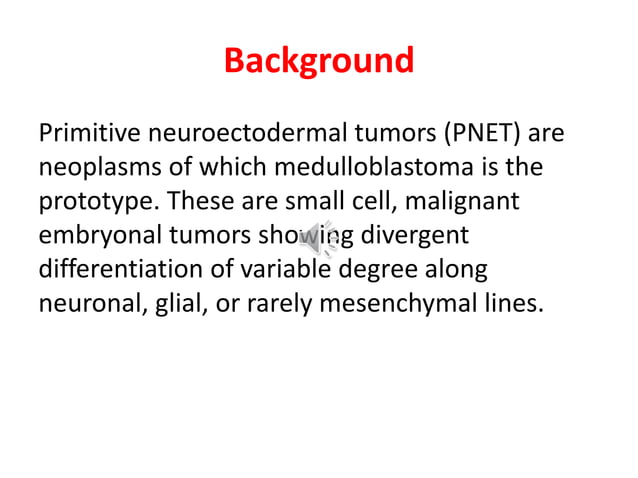 Background

Primitive neuroectodermal tumors (PNET) are neoplasms of which medulloblastoma is the prototype. These are small cell, malignant embryonal tumors showing divergent differentiation of variable degree along neuronal, glial, or rarely mesenchymal lines.